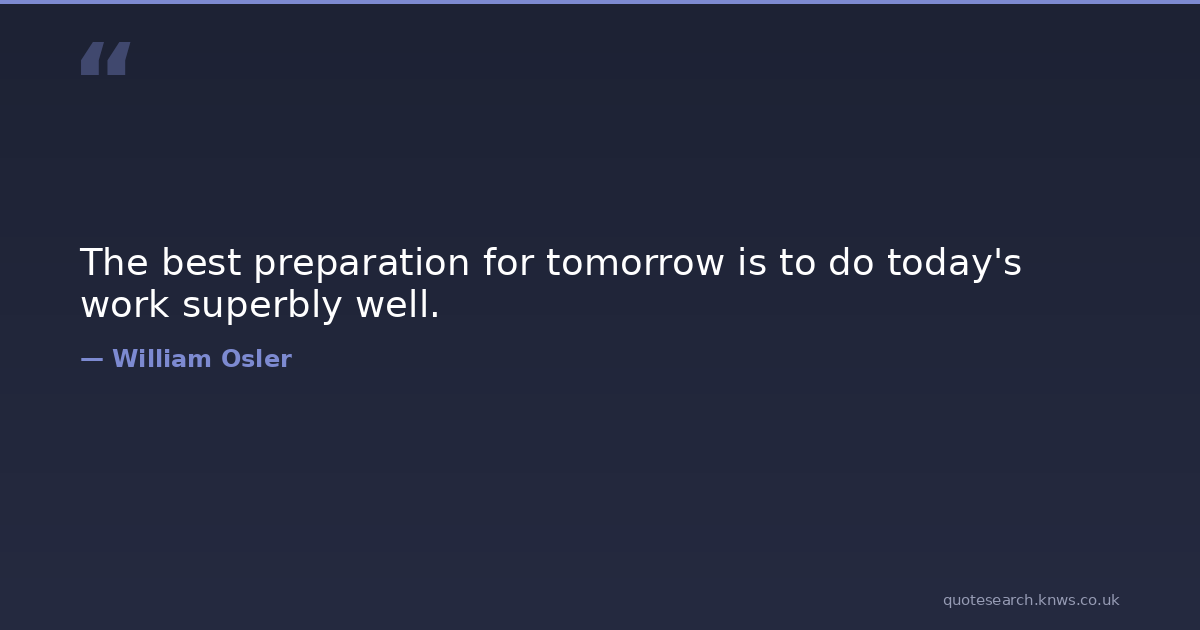 “

The best preparation for tomorrow is to do today's work superbly well.

— William Osler

quotesearch.knws.co.uk